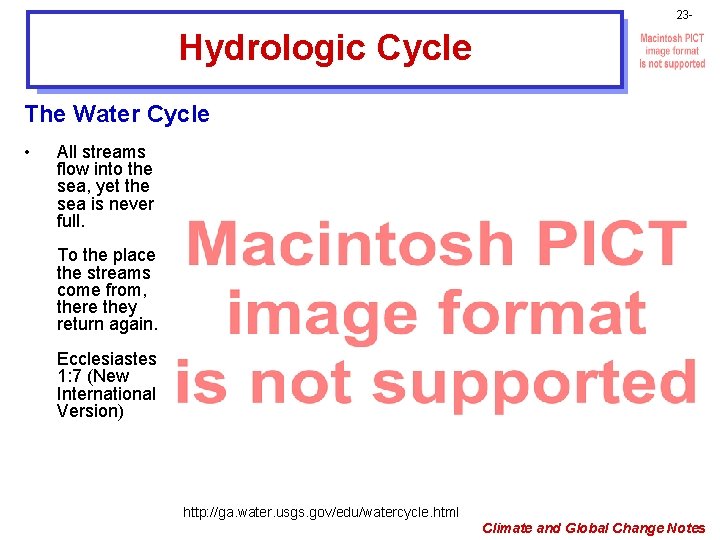 23-

Hydrologic Cycle

Macintosh PICT image format is not supported

The Water Cycle

• All streams flow into the sea, yet the sea is never full.

To the place the streams come from, there they return again.

Ecclesiastes 1:7 (New International Version)

Macintosh PICT image format is not supported

http://ga.water.usgs.gov/edu/watercycle.html

Climate and Global Change Notes